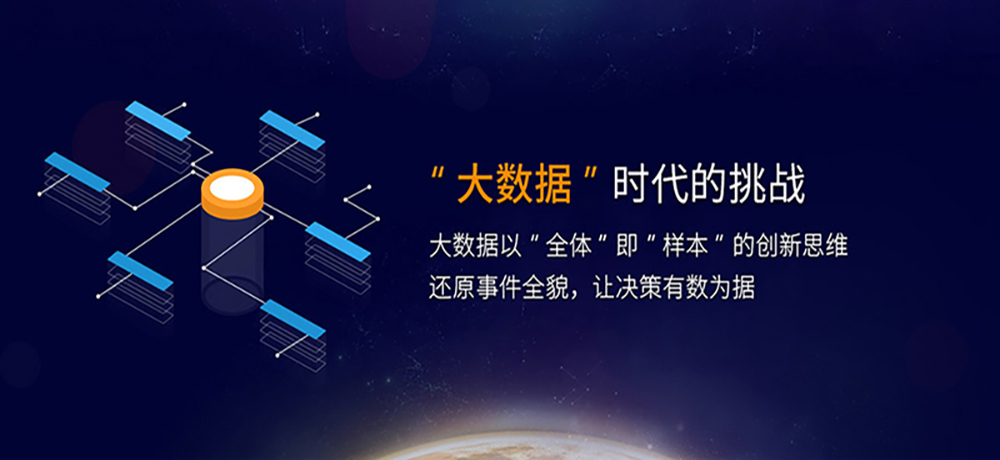 “大数据”时代的挑战

大数据以“全体”即“样本”的创新思维
还原事件全貌，让决策有数为据